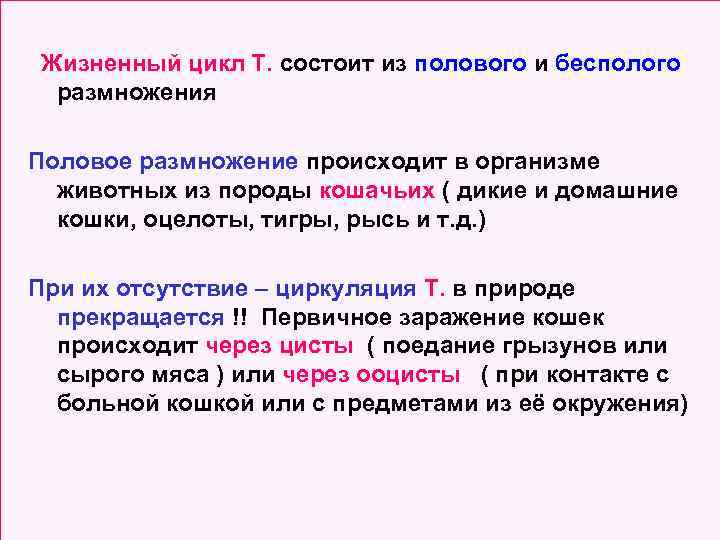 Жизненный цикл Т. состоит из полового и бесполого размножения

Половое размножение происходит в организме животных из породы кошачьих ( дикие и домашние кошки, оцелоты, тигры, рысь и т.д.)

При их отсутствие – циркуляция Т. в природе прекращается !! Первичное заражение кошек происходит через цисты ( поедание грызунов или сырого мяса ) или через ооцисты ( при контакте с больной кошкой или с предметами из её окружения)